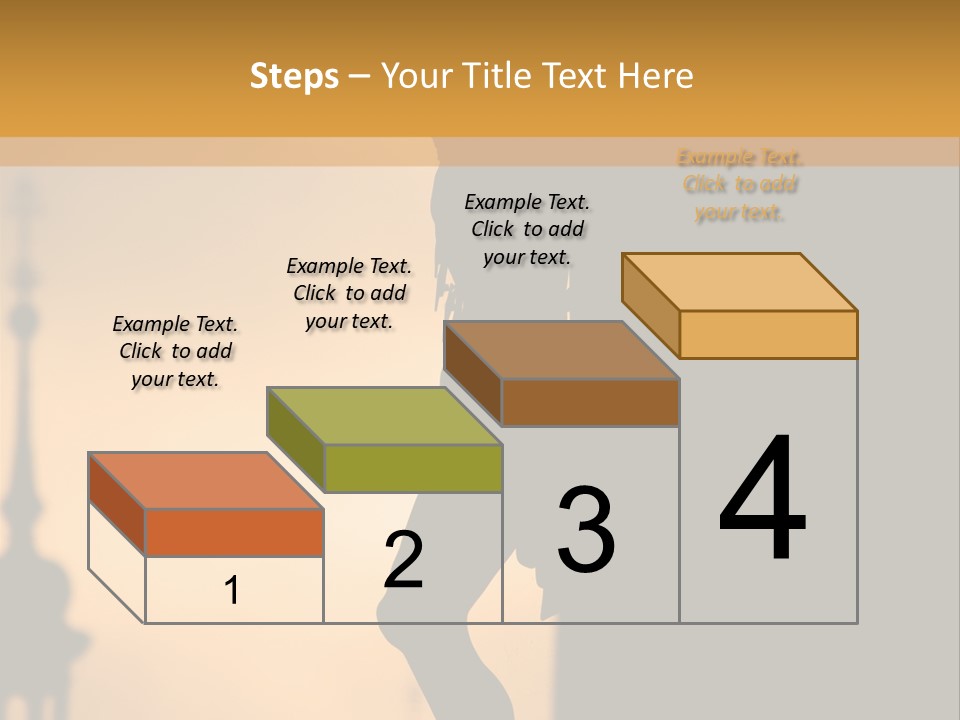 Steps – Your Title Text Here

Example Text. Click to add your text.

Example Text. Click to add your text.

Example Text. Click to add your text.

Example Text. Click to add your text.

1

2

3

4